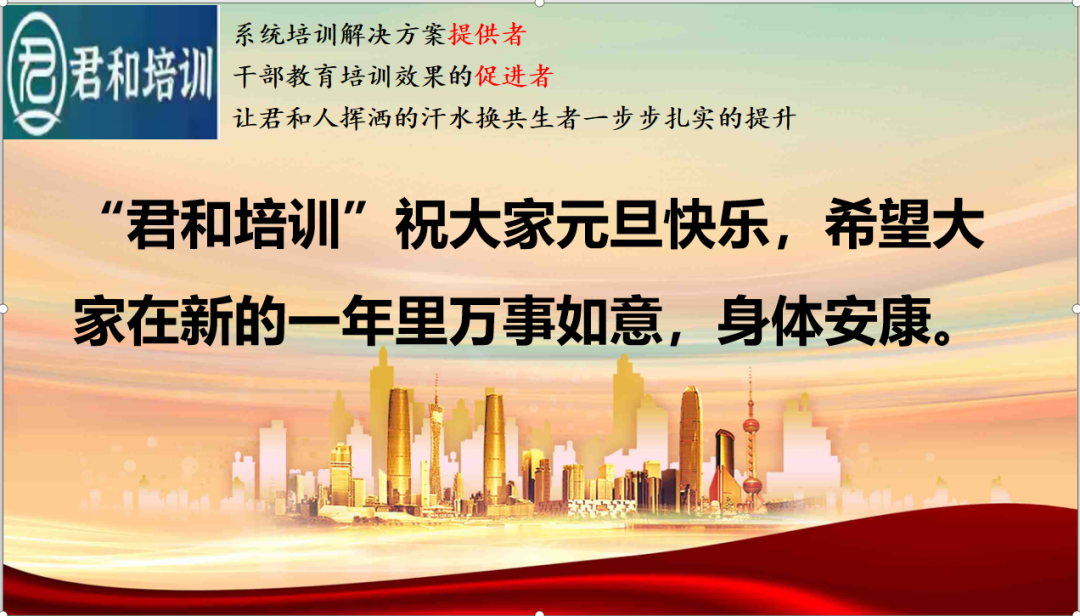 君和培训

系统培训解决方案提供者
干部教育培训效果的促进者
让君和人挥洒的汗水换共生者一步步扎实的提升

“君和培训”祝大家元旦快乐，希望大家在新的一年里万事如意，身体安康。